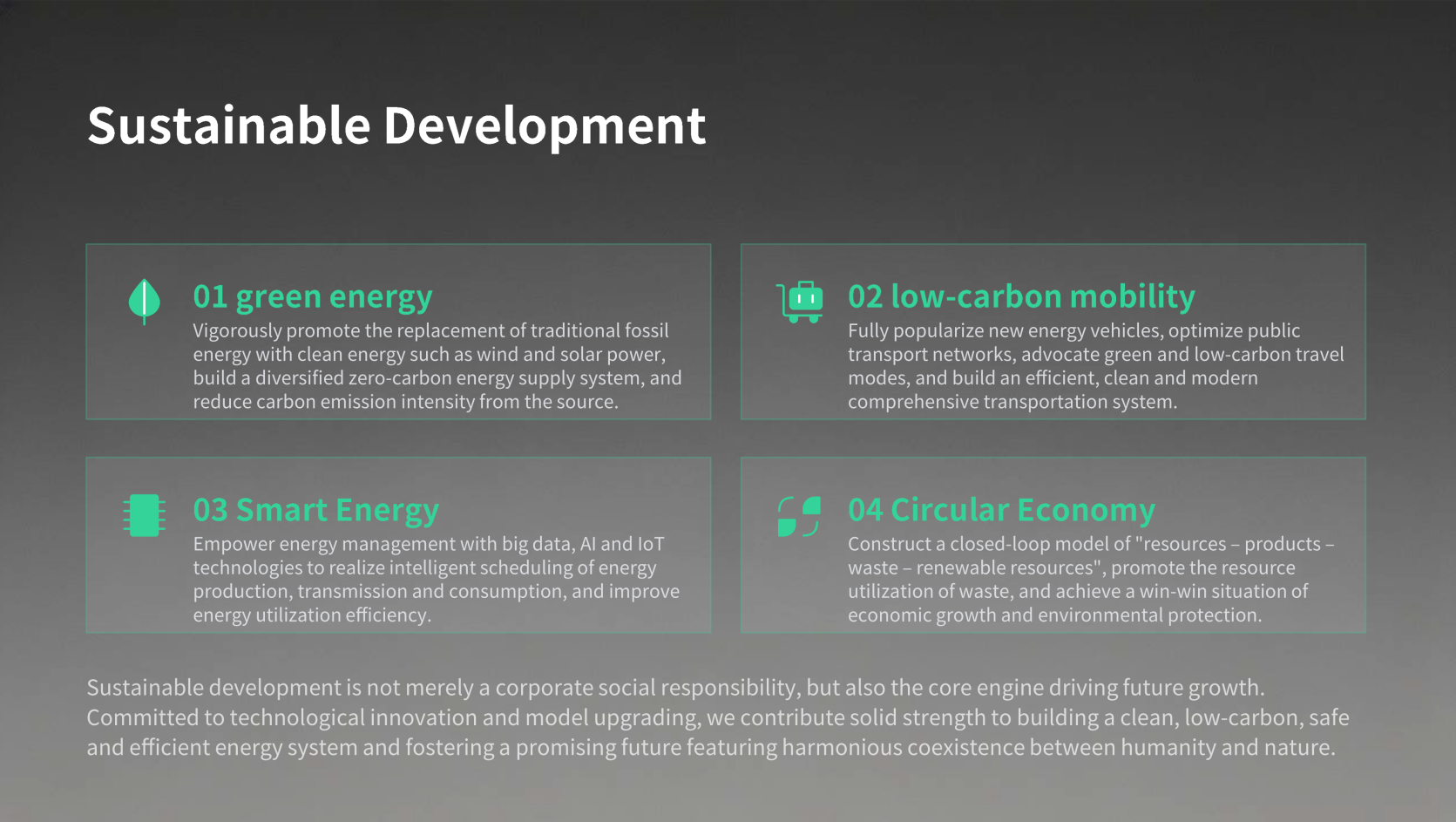 Sustainable Development

01 green energy
Vigorously promote the replacement of traditional fossil energy with clean energy such as wind and solar power, build a diversified zero-carbon energy supply system, and reduce carbon emission intensity from the source.

02 low-carbon mobility
Fully popularize new energy vehicles, optimize public transport networks, advocate green and low-carbon travel modes, and build an efficient, clean and modern comprehensive transportation system.

03 Smart Energy
Empower energy management with big data, AI and IoT technologies to realize intelligent scheduling of energy production, transmission and consumption, and improve energy utilization efficiency.

04 Circular Economy
Construct a closed-loop model of "resources – products – waste – renewable resources", promote the resource utilization of waste, and achieve a win-win situation of economic growth and environmental protection.

Sustainable development is not merely a corporate social responsibility, but also the core engine driving future growth. Committed to technological innovation and model upgrading, we contribute solid strength to building a clean, low-carbon, safe and efficient energy system and fostering a promising future featuring harmonious coexistence between humanity and nature.